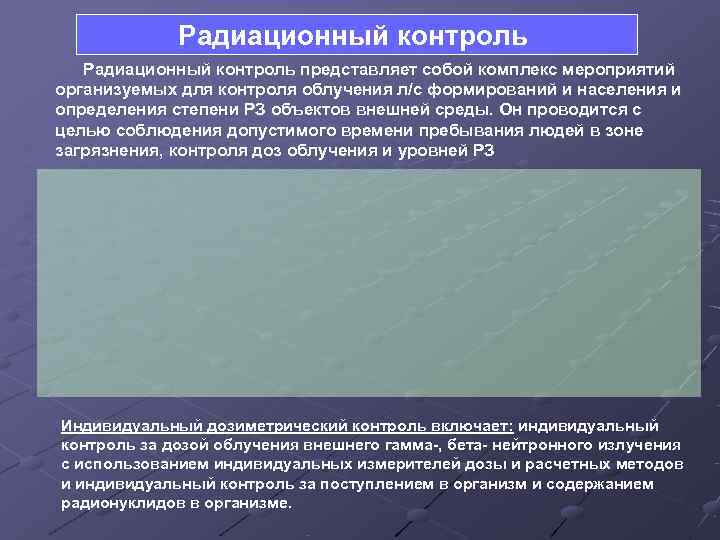 Радиационный контроль

Радиационный контроль представляет собой комплекс мероприятий организуемых для контроля облучения л/с формирований и населения и определения степени РЗ объектов внешней среды. Он проводится с целью соблюдения допустимого времени пребывания людей в зоне загрязнения, контроля доз облучения и уровней РЗ

Индивидуальный дозиметрический контроль включает: индивидуальный контроль за дозой облучения внешнего гамма-, бета- нейтронного излучения с использованием индивидуальных измерителей дозы и расчетных методов и индивидуальный контроль за поступлением в организм и содержанием радионуклидов в организме.